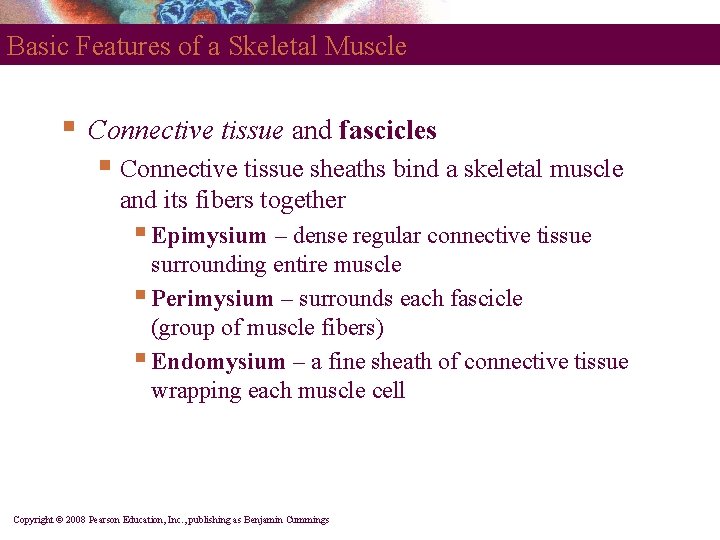 Basic Features of a Skeletal Muscle

Connective tissue and fascicles

Connective tissue sheaths bind a skeletal muscle and its fibers together

Epimysium – dense regular connective tissue surrounding entire muscle

Perimysium – surrounds each fascicle (group of muscle fibers)

Endomysium – a fine sheath of connective tissue wrapping each muscle cell

Copyright © 2008 Pearson Education, Inc., publishing as Benjamin Cummings